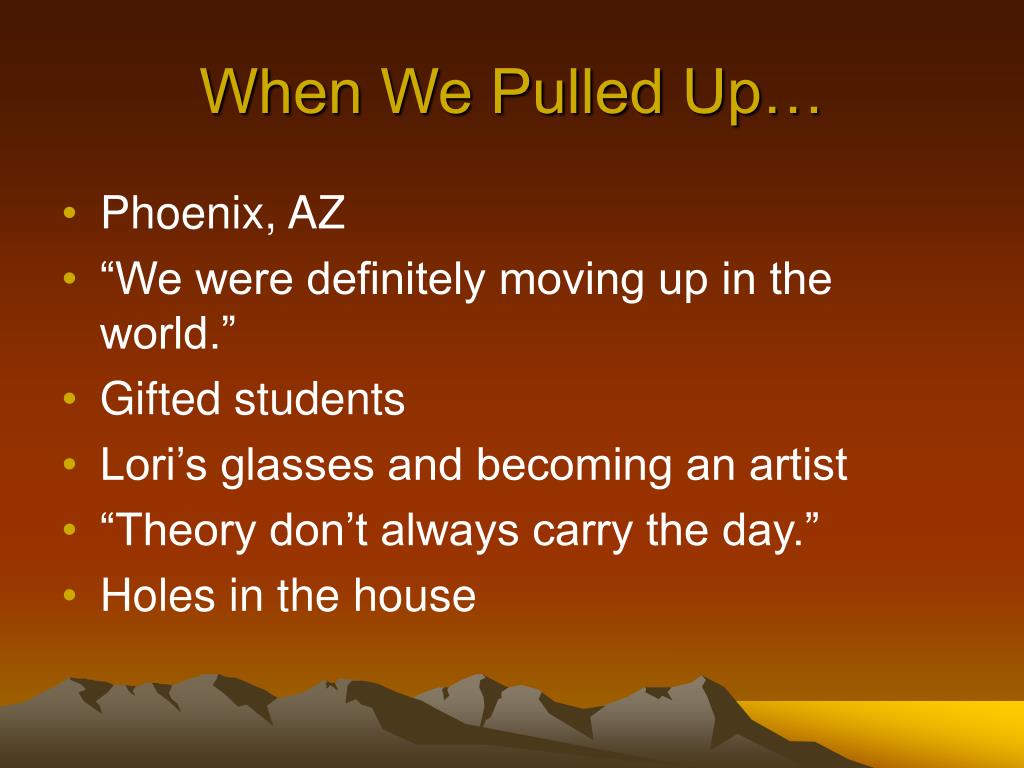 When We Pulled Up…

• Phoenix, AZ
• “We were definitely moving up in the world.”
• Gifted students
• Lori’s glasses and becoming an artist
• “Theory don’t always carry the day.”
• Holes in the house